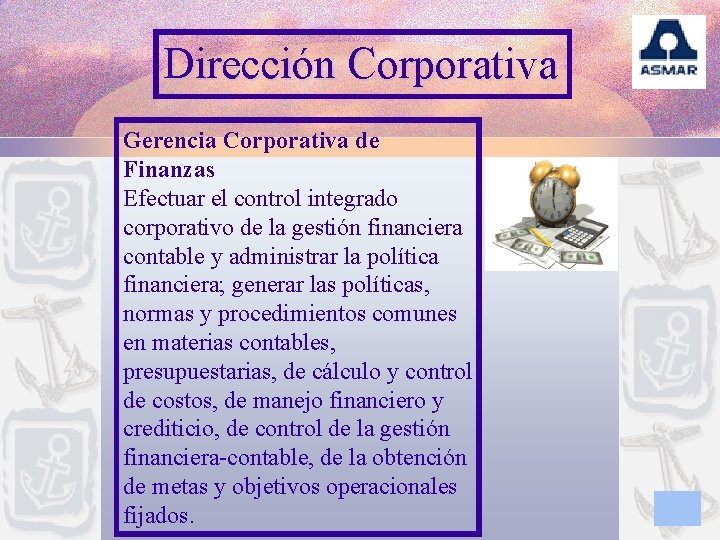 Dirección Corporativa

ASMAR

Gerencia Corporativa de Finanzas
Efectuar el control integrado corporativo de la gestión financiera contable y administrar la política financiera; generar las políticas, normas y procedimientos comunes en materias contables, presupuestarias, de cálculo y control de costos, de manejo financiero y crediticio, de control de la gestión financiera-contable, de la obtención de metas y objetivos operacionales fijados.